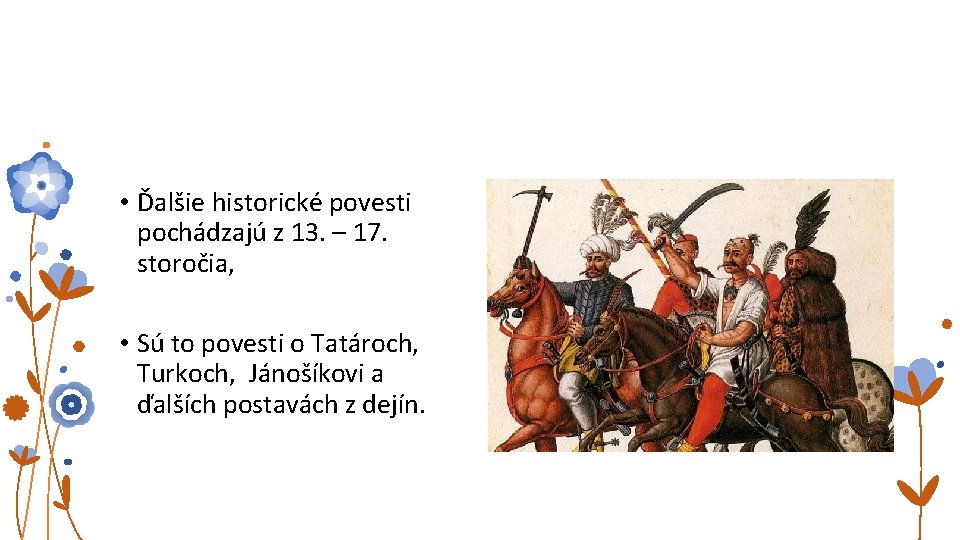 • Ďalšie historické povesti pochádzajú z 13. – 17. storočia,

• Sú to povesti o Tatároch, Turkoch, Jánošíkovi a ďalších postavách z dejín.